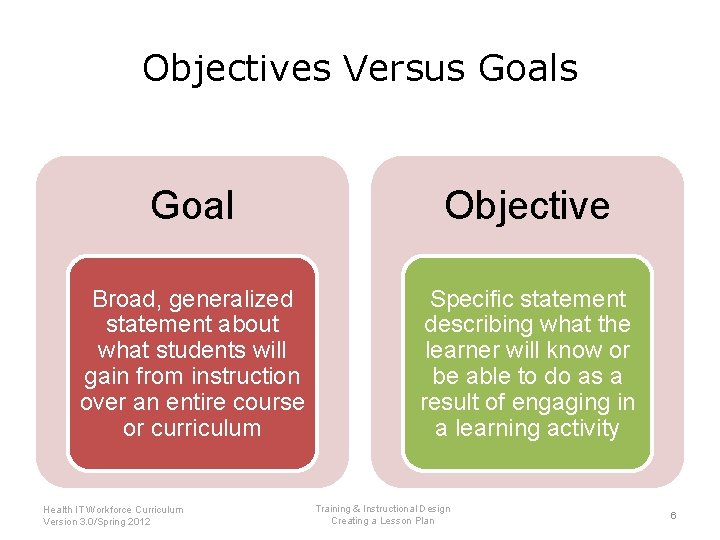 Objectives Versus Goals

Goal

Broad, generalized statement about what students will gain from instruction over an entire course or curriculum

Objective

Specific statement describing what the learner will know or be able to do as a result of engaging in a learning activity

Health IT Workforce Curriculum
Version 3.0/Spring 2012

Training & Instructional Design
Creating a Lesson Plan

6